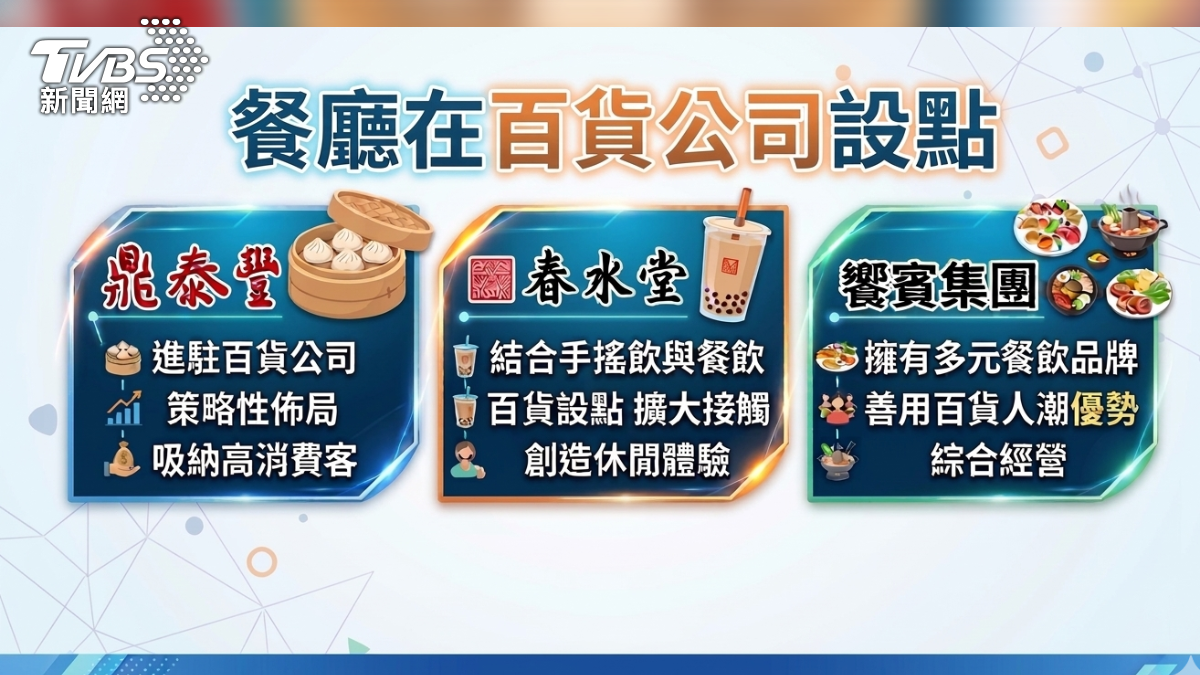 TVBS 新聞網

餐廳在百貨公司設點

鼎泰豐
進駐百貨公司
策略性佈局
吸納高消費客

春水堂
結合手搖飲與餐飲
百貨設點 擴大接觸
創造休閒體驗

饗賓集團
擁有多元餐飲品牌
善用百貨人潮優勢
綜合經營